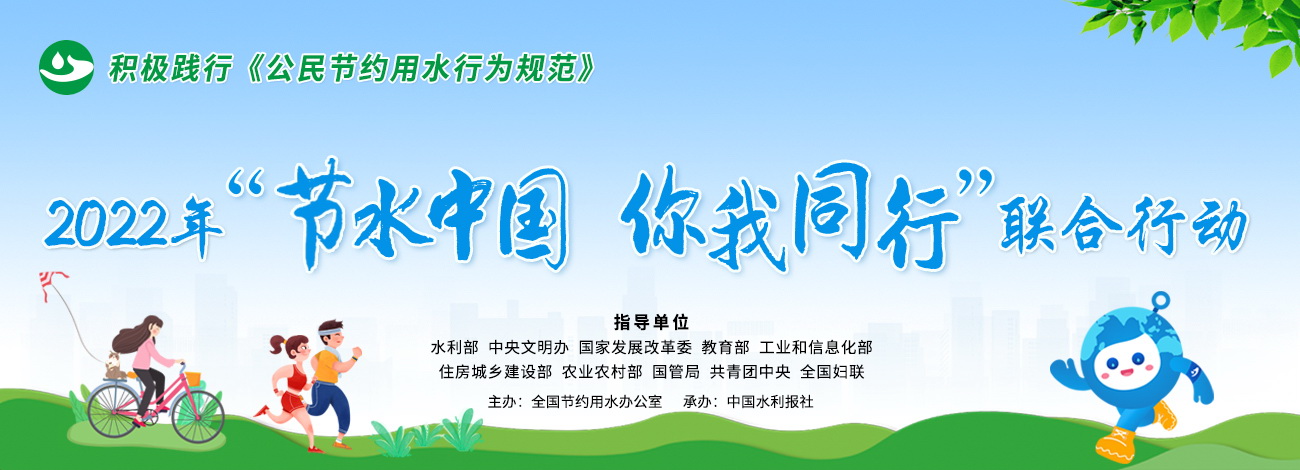 积极践行《公民节约用水行为规范》

2022年“节水中国 你我同行”联合行动

指导单位

水利部 中央文明办 国家发展改革委 教育部 工业和信息化部
住房城乡建设部 农业农村部 国管局 共青团中央 全国妇联

主办：全国节约用水办公室 承办：中国水利报社